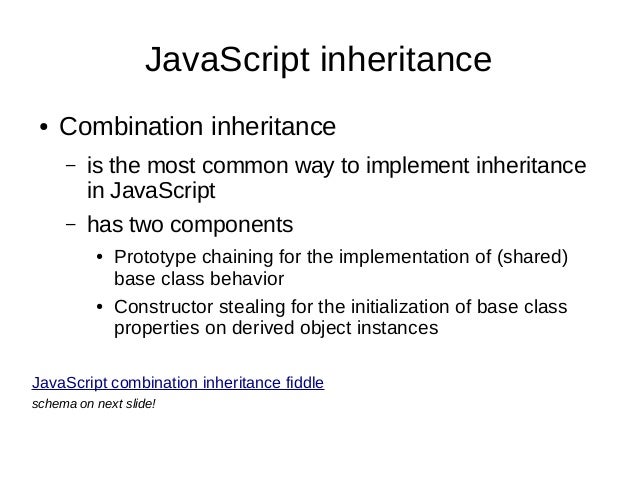 JavaScript inheritance

• Combination inheritance

– is the most common way to implement inheritance in JavaScript

– has two components

• Prototype chaining for the implementation of (shared) base class behavior

• Constructor stealing for the initialization of base class properties on derived object instances

JavaScript combination inheritance fiddle

schema on next slide!